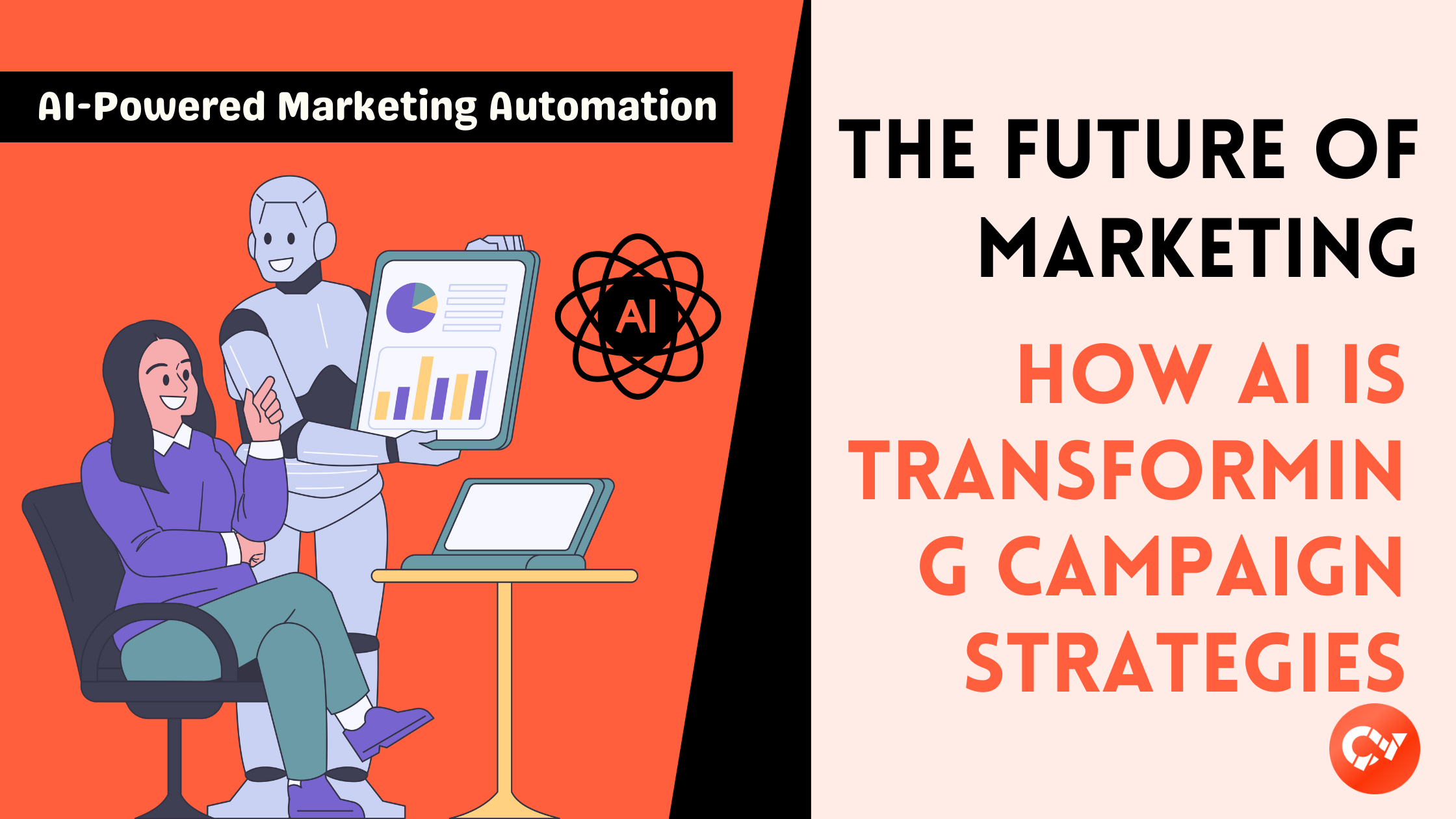 AI-Powered Marketing Automation

AI

THE FUTURE OF MARKETING

HOW AI IS TRANSFORMIN G CAMPAIGN STRATEGIES